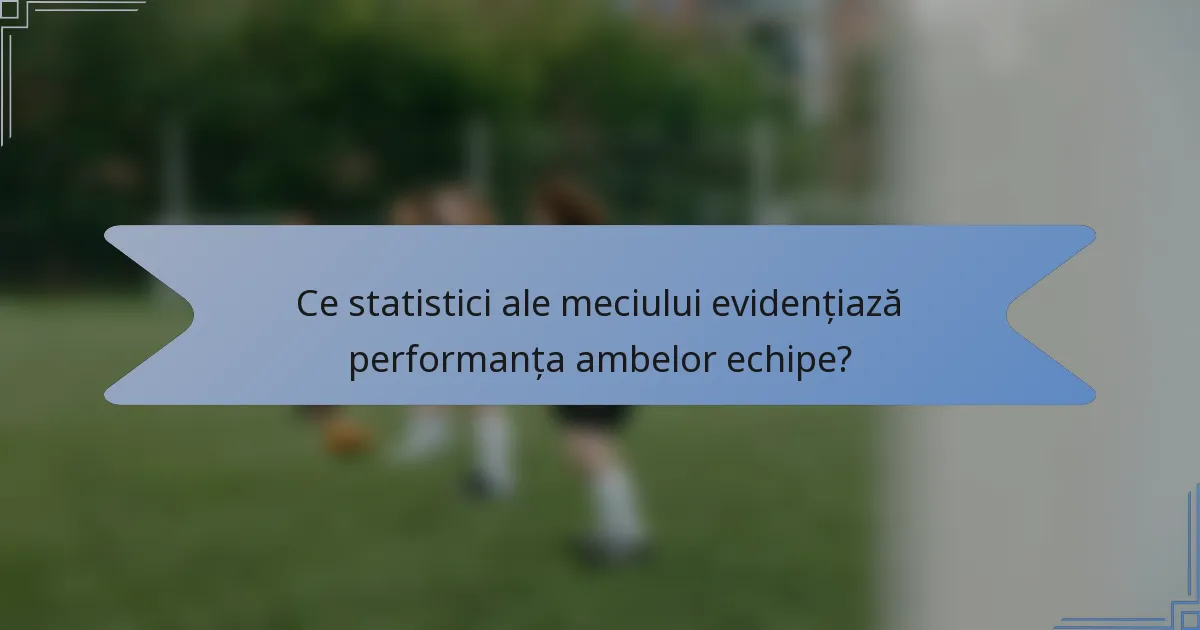 Ce statistici ale meciului evidențiază performanța ambelor echipe?